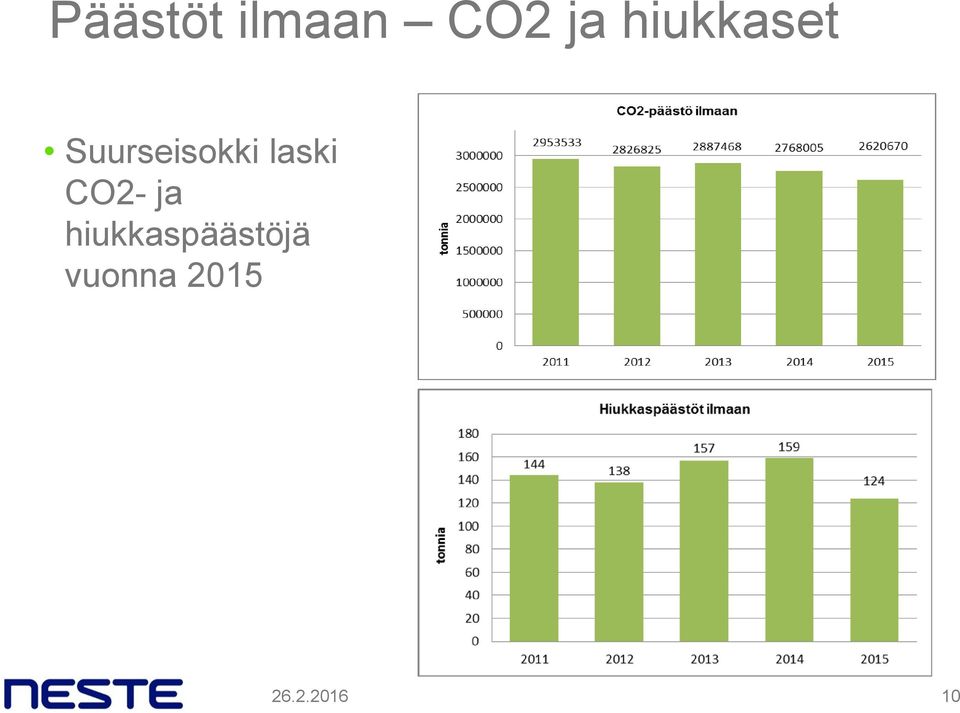 Päästöt ilmaan – CO2 ja hiukkaset

• Suurseisokki laski CO2- ja hiukkaspäästöjä vuonna 2015

CO2-päästö ilmaan

tonnia

3000000
2500000
2000000
1500000
1000000
500000
0

2953533
2826825
2887468
2768005
2620670

2011
2012
2013
2014
2015

Hiukkaspäästöt ilmaan

tonnia

180
160
140
120
100
80
60
40
20
0

144
138
157
159
124

2011
2012
2013
2014
2015

NESTE

26.2.2016

10